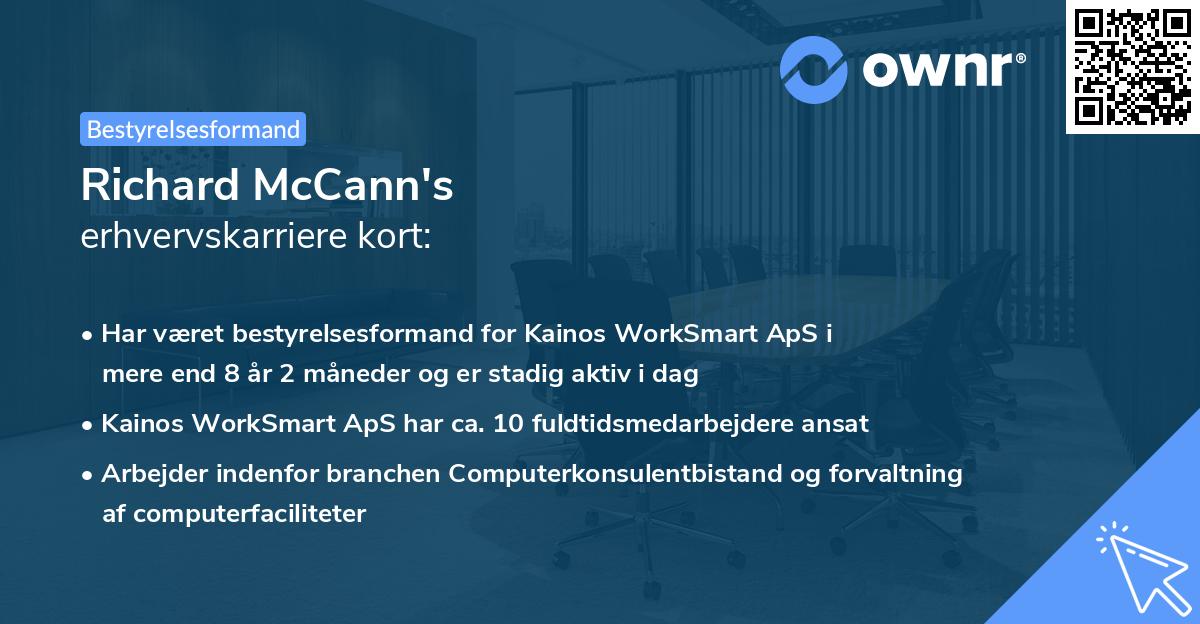 ownr®

Bestyrelsesformand

Richard McCann's
erhvervskarriere kort:

• Har været bestyrelsesformand for Kainos WorkSmart ApS i mere end 8 år 2 måneder og er stadig aktiv i dag
• Kainos WorkSmart ApS har ca. 10 fuldtidsmedarbejdere ansat
• Arbejder indenfor branchen Computerkonsulentbistand og forvaltning af computerfaciliteter